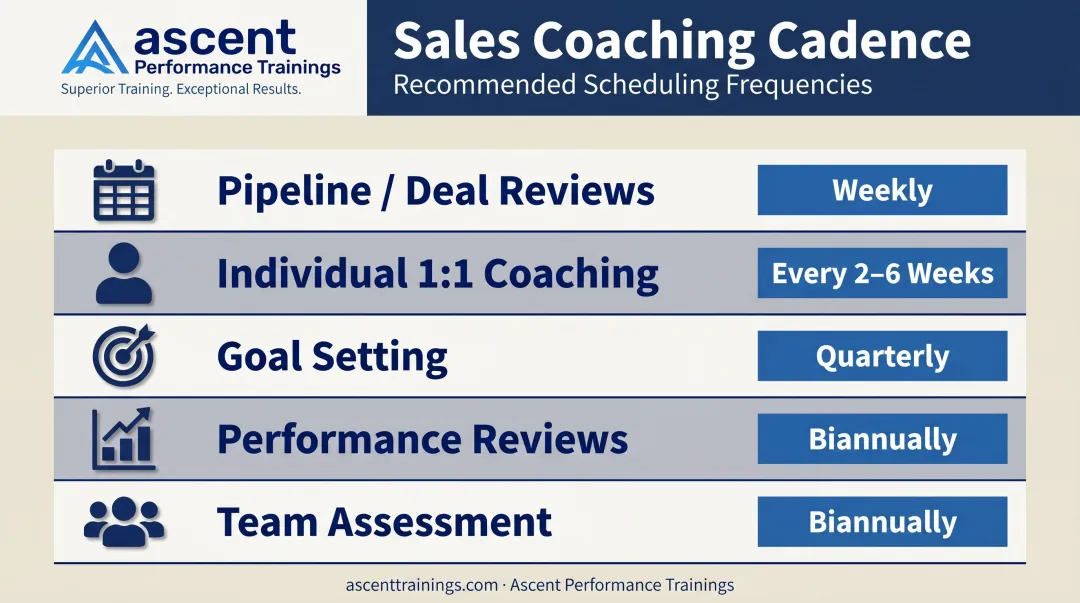 ascent
Performance Trainings
Superior Training. Exceptional Results.

Sales Coaching Cadence
Recommended Scheduling Frequencies

Pipeline / Deal Reviews
Weekly

Individual 1:1 Coaching
Every 2–6 Weeks

Goal Setting
Quarterly

Performance Reviews
Biannually

Team Assessment
Biannually

ascenttrainings.com · Ascent Performance Trainings